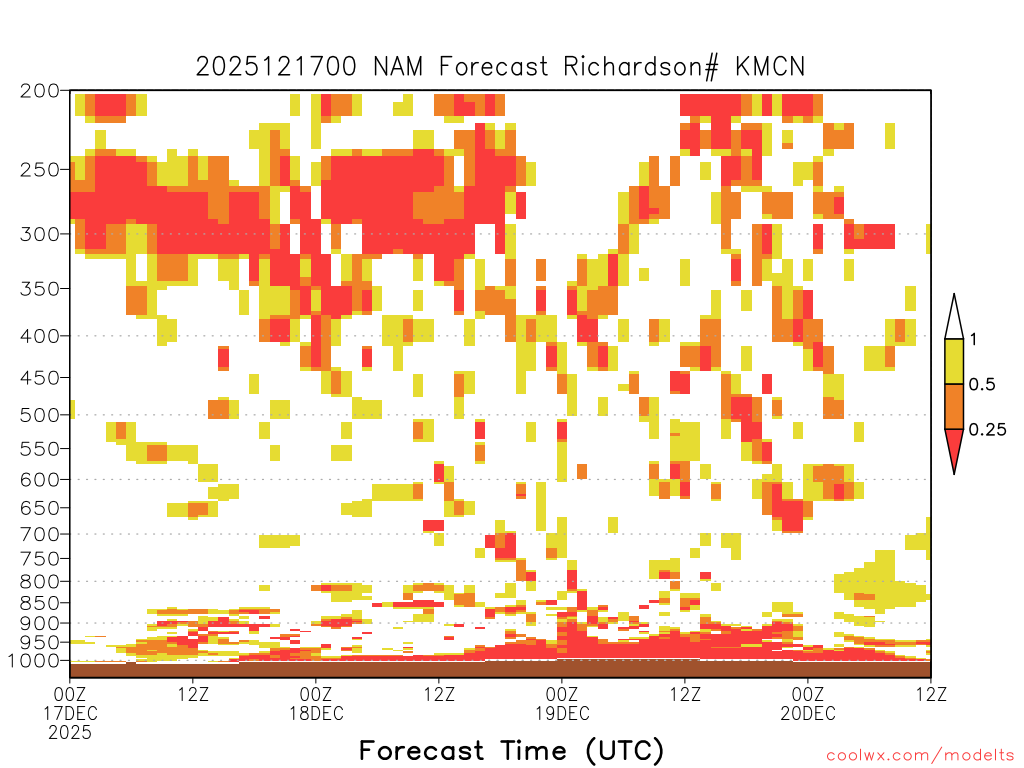 2025121700 NAM Forecast Richardson# KMCN

200
250
300
350
400
450
500
550
600
650
700
750
800
850
900
950
1000

1
0.5
0.25

00Z
17DEC
2025
12Z
00Z
18DEC
12Z
00Z
19DEC
12Z
00Z
20DEC
12Z

Forecast Time (UTC)

coolwx.com/modelts